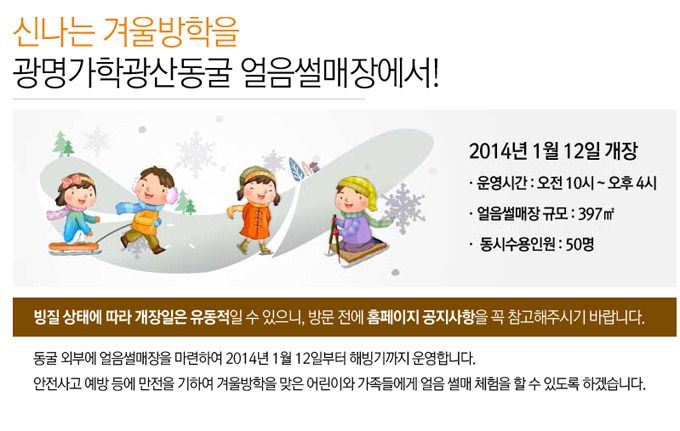 신나는 겨울방학을
광명가학광산동굴 얼음썰매장에서!

2014년 1월 12일 개장

· 운영시간 : 오전 10시 ~ 오후 4시

· 얼음썰매장 규모 : 397㎡

· 동시수용인원 : 50명

빙질 상태에 따라 개장일은 유동적일 수 있으니, 방문 전에 홈페이지 공지사항을 꼭 참고해주시기 바랍니다.

동굴 외부에 얼음썰매장을 마련하여 2014년 1월 12일부터 해빙기까지 운영합니다.
안전사고 예방 등에 만전을 기하여 겨울방학을 맞은 어린이와 가족들에게 얼음 썰매 체험을 할 수 있도록 하겠습니다.